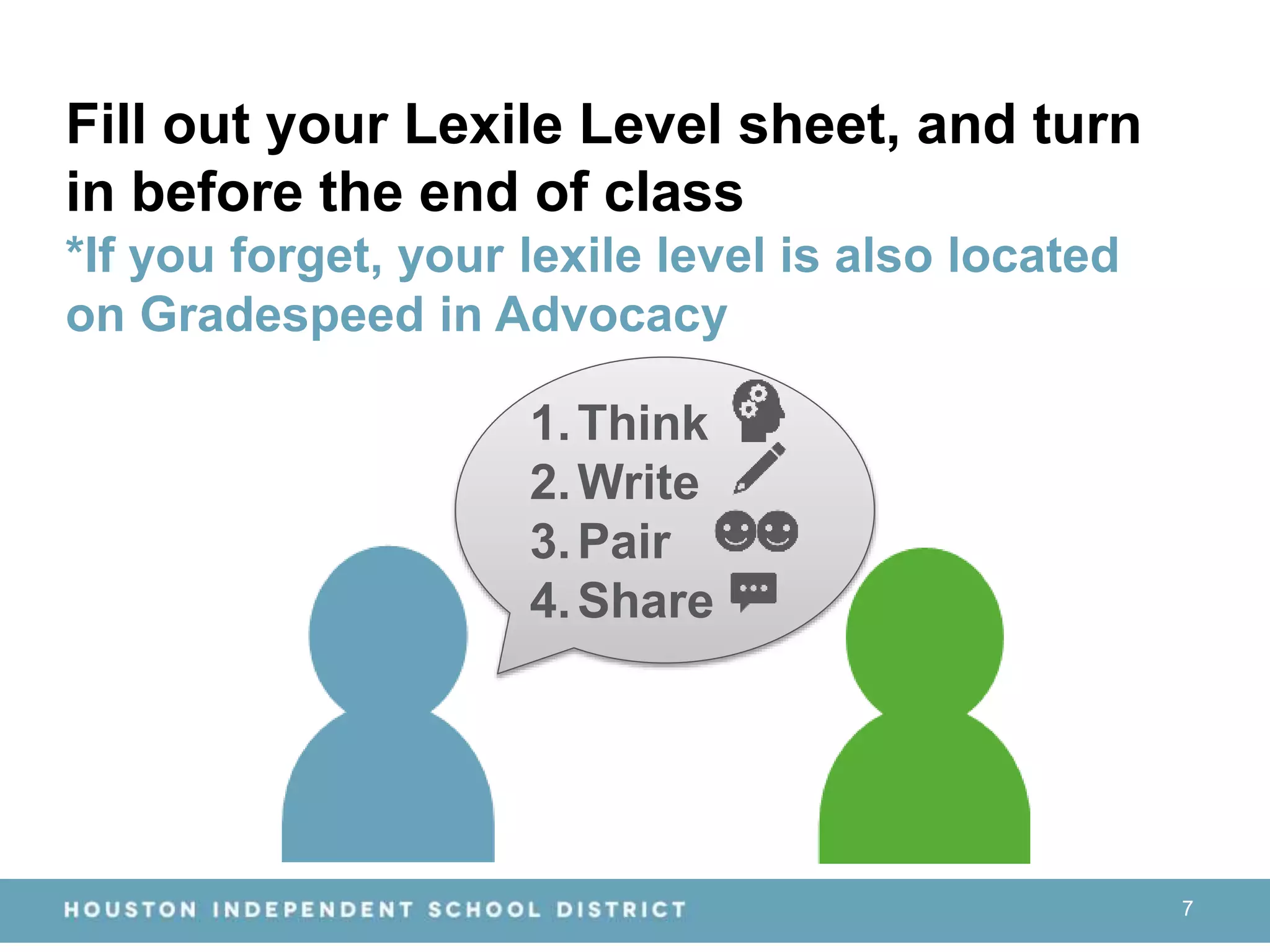 Fill out your Lexile Level sheet, and turn in before the end of class

*If you forget, your lexile level is also located on Gradespeed in Advocacy

1. Think
2. Write
3. Pair
4. Share

HOUSTON INDEPENDENT SCHOOL DISTRICT

7